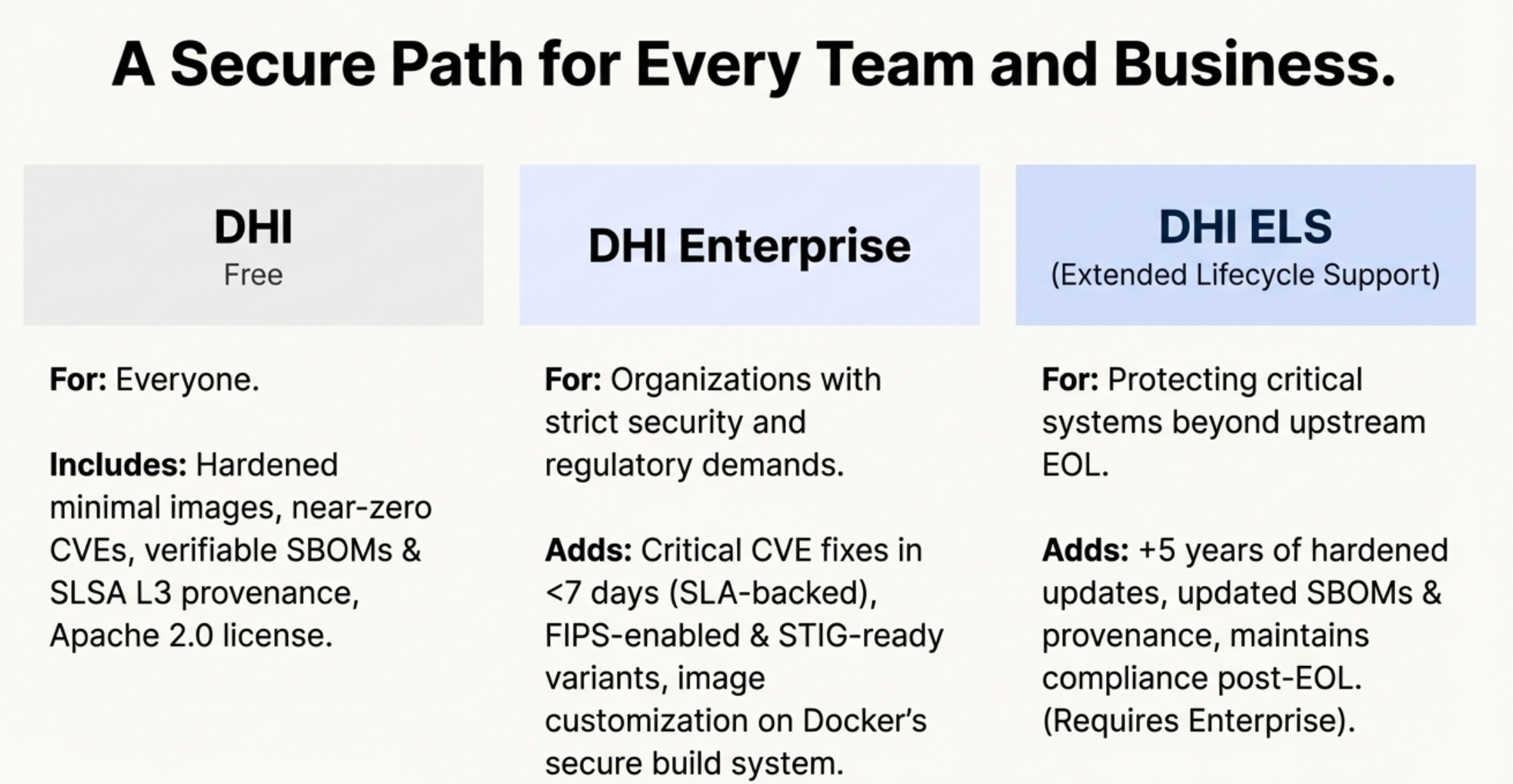 A Secure Path for Every Team and Business.

DHI
Free

For: Everyone.

Includes: Hardened minimal images, near-zero CVEs, verifiable SBOMs & SLSA L3 provenance, Apache 2.0 license.

DHI Enterprise

For: Organizations with strict security and regulatory demands.

Adds: Critical CVE fixes in <7 days (SLA-backed), FIPS-enabled & STIG-ready variants, image customization on Docker's secure build system.

DHI ELS
(Extended Lifecycle Support)

For: Protecting critical systems beyond upstream EOL.

Adds: +5 years of hardened updates, updated SBOMs & provenance, maintains compliance post-EOL. (Requires Enterprise).